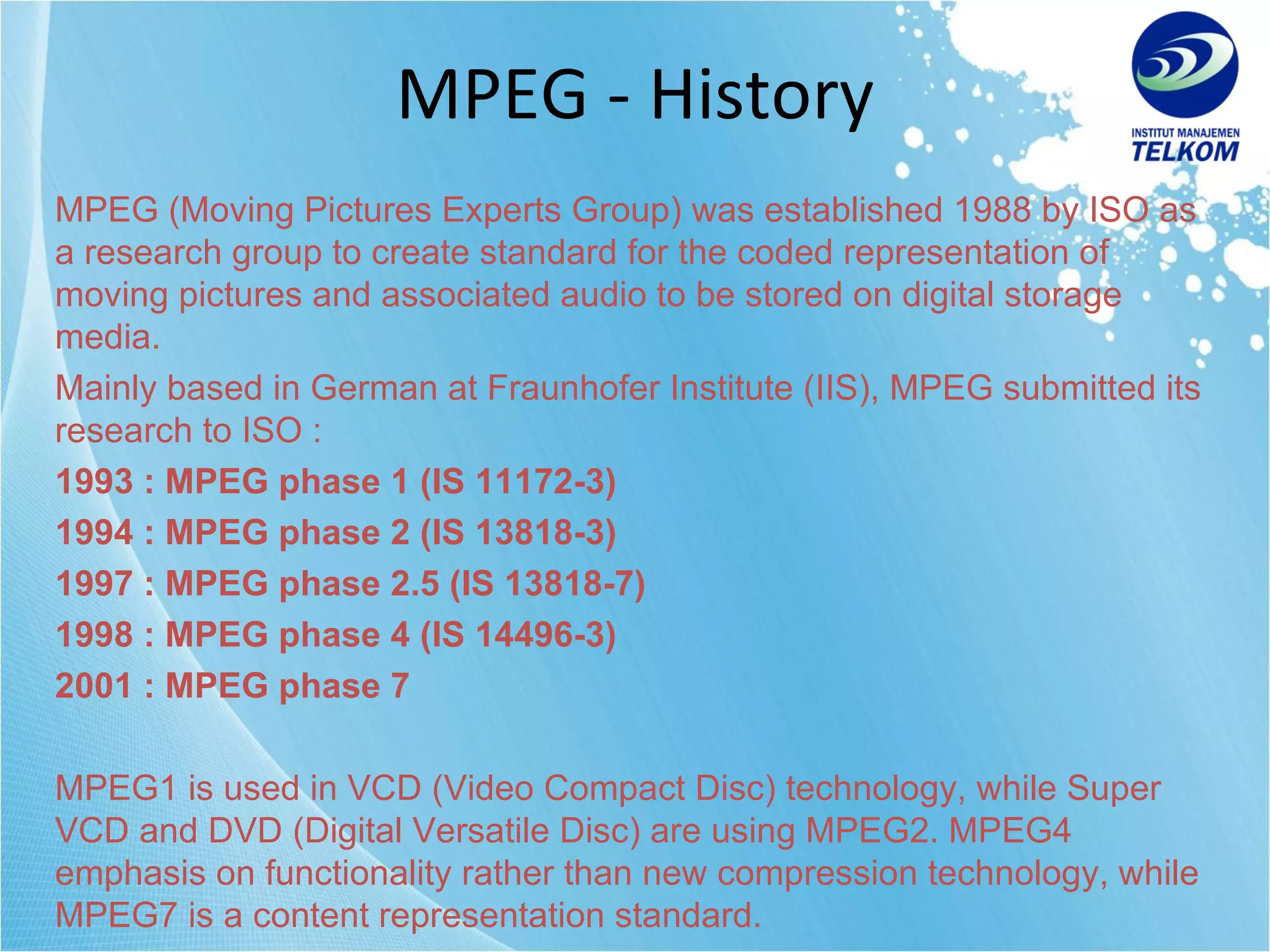 MPEG - History

INSTITUT MANAJEMEN TELKOM

MPEG (Moving Pictures Experts Group) was established 1988 by ISO as a research group to create standard for the coded representation of moving pictures and associated audio to be stored on digital storage media.

Mainly based in German at Fraunhofer Institute (IIS), MPEG submitted its research to ISO :

1993 : MPEG phase 1 (IS 11172-3)

1994 : MPEG phase 2 (IS 13818-3)

1997 : MPEG phase 2.5 (IS 13818-7)

1998 : MPEG phase 4 (IS 14496-3)

2001 : MPEG phase 7

MPEG1 is used in VCD (Video Compact Disc) technology, while Super VCD and DVD (Digital Versatile Disc) are using MPEG2. MPEG4 emphasis on functionality rather than new compression technology, while MPEG7 is a content representation standard.